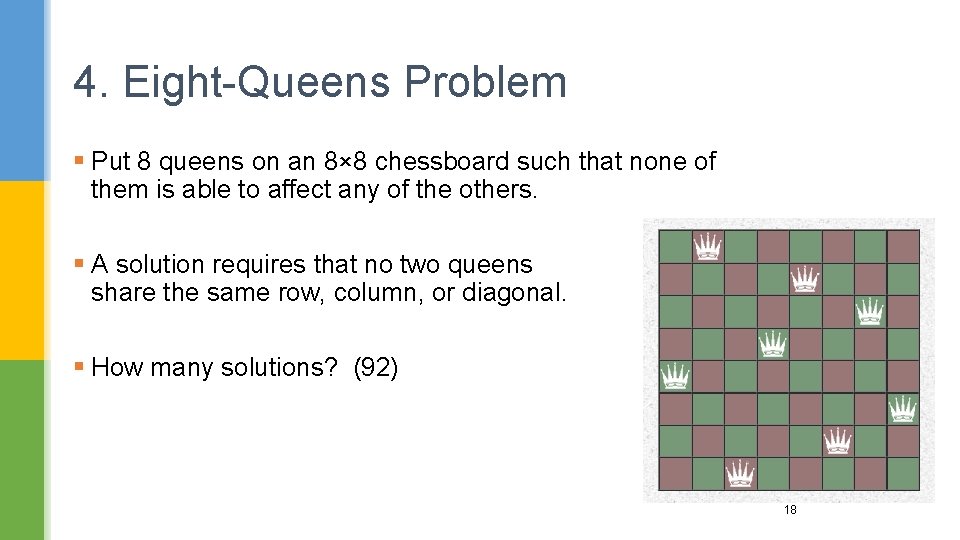 4. Eight-Queens Problem

▪ Put 8 queens on an 8×8 chessboard such that none of them is able to affect any of the others.

▪ A solution requires that no two queens share the same row, column, or diagonal.

▪ How many solutions? (92)

18